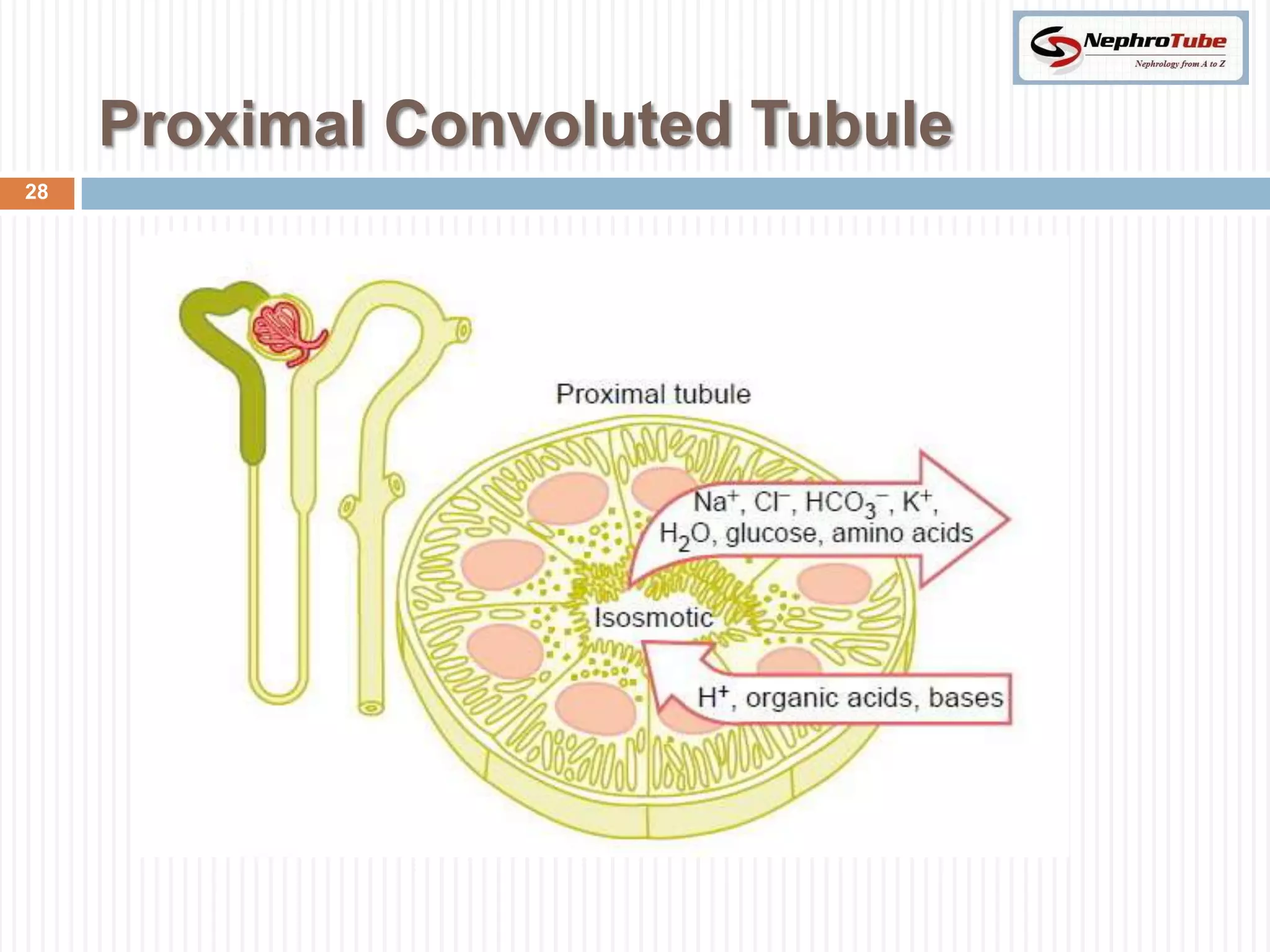 NephroTube
Nephrology from A to Z

Proximal Convoluted Tubule

28

Proximal tubule

$Na^+$, $Cl^-$, $HCO_3^-$, $K^+$, $H_2O$, glucose, amino acids

Isosmotic

$H^+$, organic acids, bases